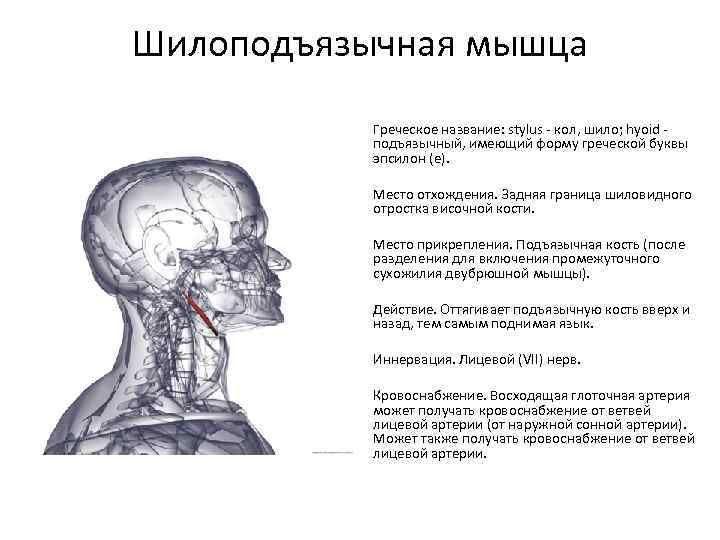 Шилоподъязычная мышца

Греческое название: stylus - кол, шило; hyoid - подъязычный, имеющий форму греческой буквы эпсилон (е).

Место отхождения. Задняя граница шиловидного отростка височной кости.

Место прикрепления. Подъязычная кость (после разделения для включения промежуточного сухожилия двубрюшной мышцы).

Действие. Оттягивает подъязычную кость вверх и назад, тем самым поднимая язык.

Иннервация. Лицевой (VII) нерв.

Кровоснабжение. Восходящая глоточная артерия может получать кровоснабжение от ветвей лицевой артерии (от наружной сонной артерии). Может также получать кровоснабжение от ветвей лицевой артерии.